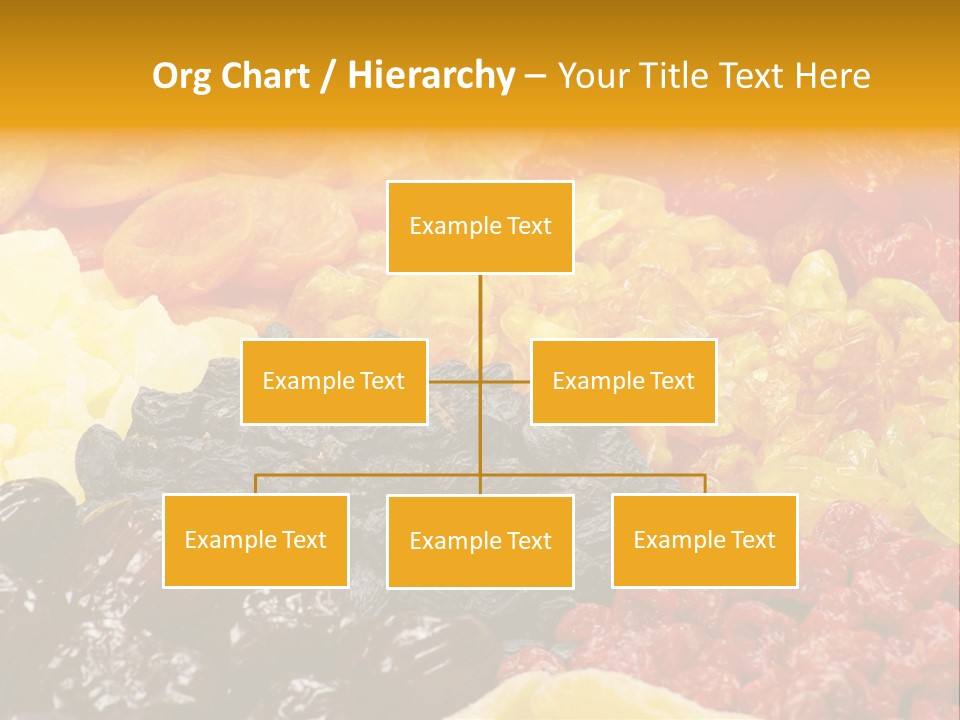 Org Chart / Hierarchy – Your Title Text Here

Example Text

Example Text

Example Text

Example Text

Example Text

Example Text